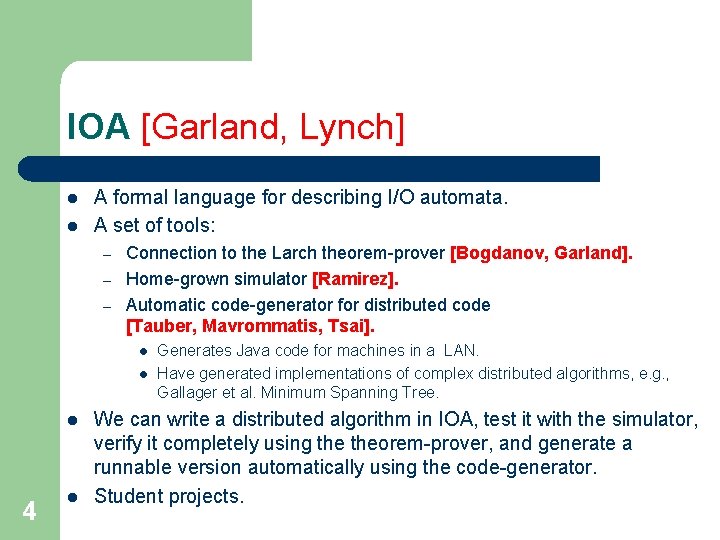 IOA [Garland, Lynch]

- A formal language for describing I/O automata.
- A set of tools:
  – Connection to the Larch theorem-prover [Bogdanov, Garland].
  – Home-grown simulator [Ramirez].
  – Automatic code-generator for distributed code [Tauber, Mavrommatis, Tsai].
    - Generates Java code for machines in a LAN.
    - Have generated implementations of complex distributed algorithms, e.g., Gallager et al. Minimum Spanning Tree.
- We can write a distributed algorithm in IOA, test it with the simulator, verify it completely using the theorem-prover, and generate a runnable version automatically using the code-generator.
- Student projects.

4